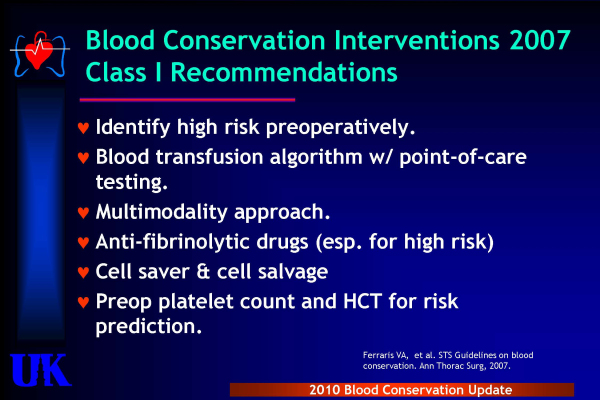 Blood Conservation Interventions 2007
Class I Recommendations

♥ Identify high risk preoperatively.
♥ Blood transfusion algorithm w/ point-of-care testing.
♥ Multimodality approach.
♥ Anti-fibrinolytic drugs (esp. for high risk)
♥ Cell saver & cell salvage
♥ Preop platelet count and HCT for risk prediction.

UK

Ferraris VA, et al. STS Guidelines on blood conservation. Ann Thorac Surg, 2007.

2010 Blood Conservation Update